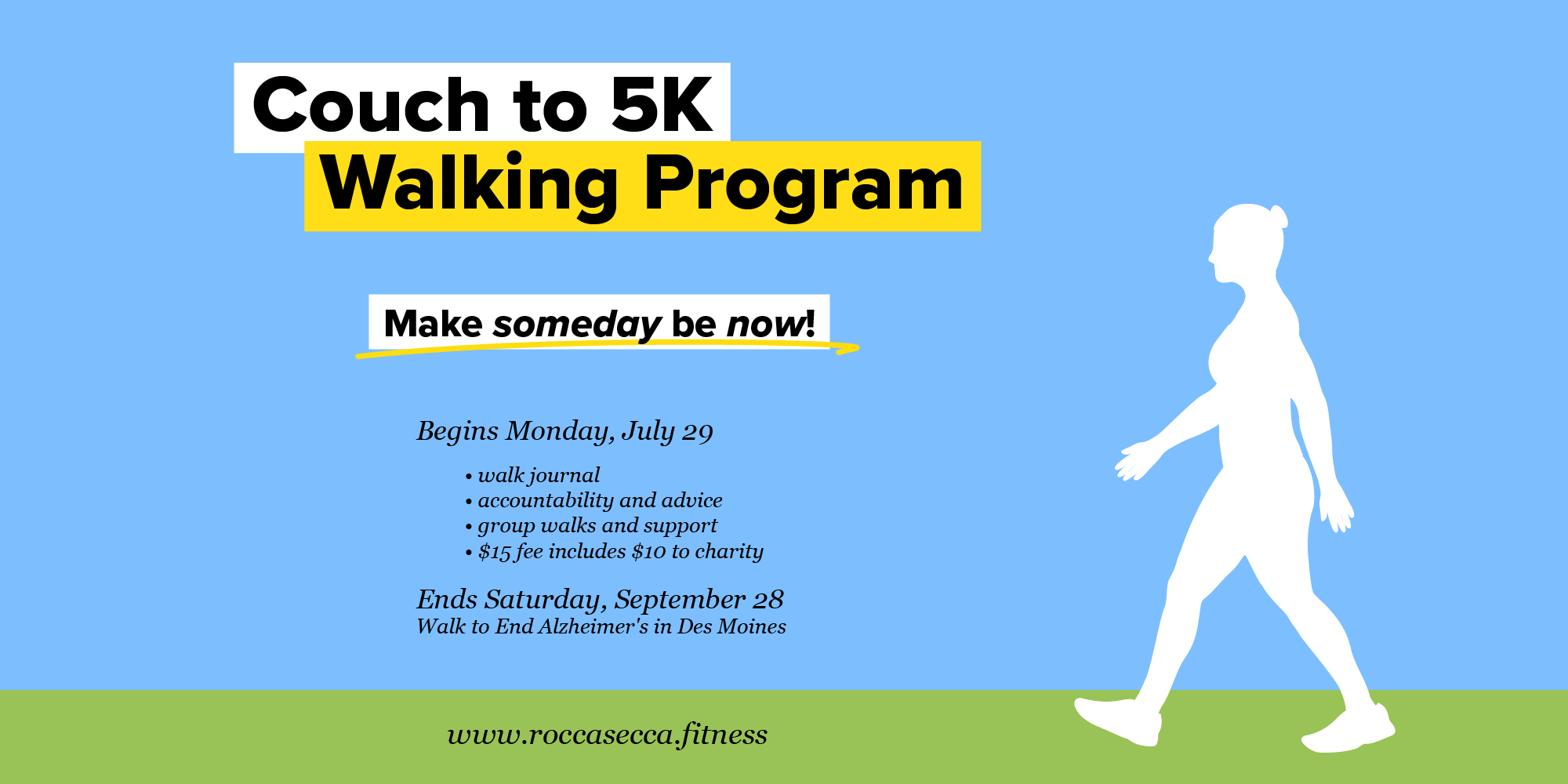 Couch to 5K
Walking Program

Make someday be now!

Begins Monday, July 29

• walk journal
• accountability and advice
• group walks and support
• \$15 fee includes \$10 to charity

Ends Saturday, September 28
Walk to End Alzheimer's in Des Moines

www.roccasecca.fitness